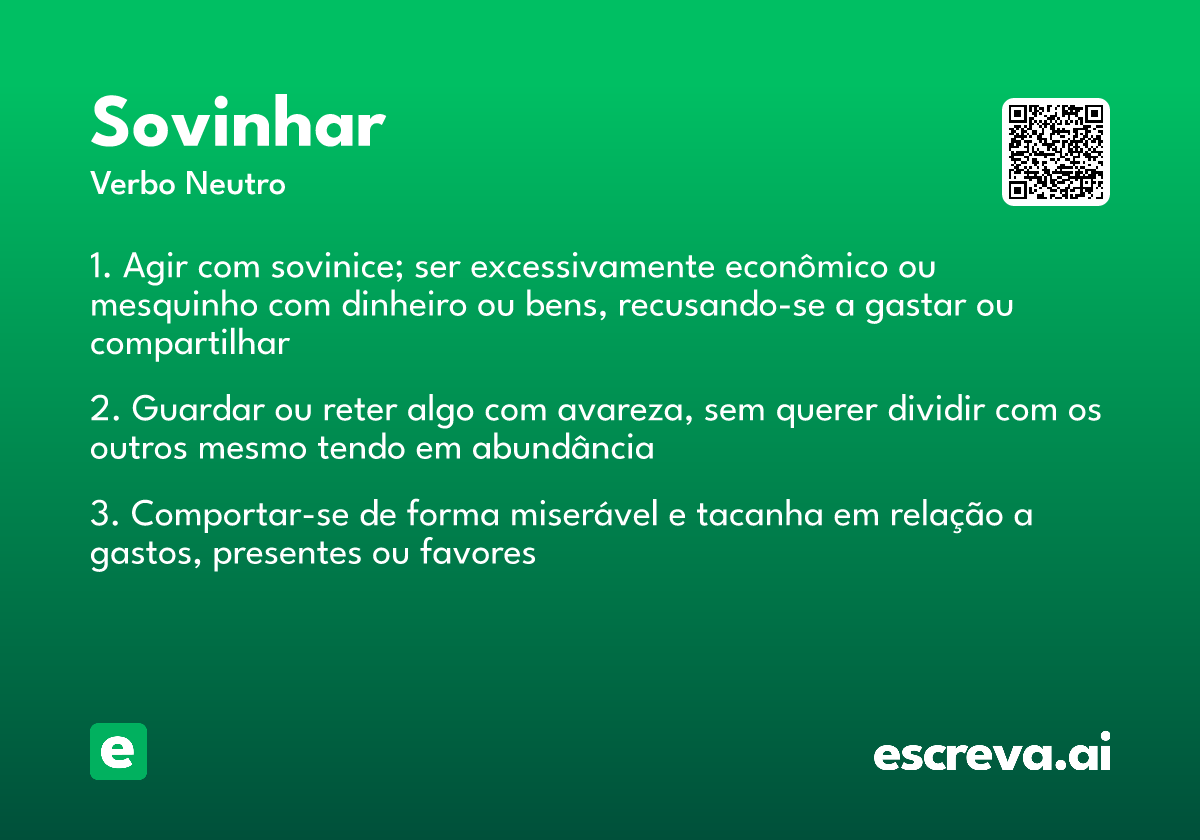 Sovinhar
Verbo Neutro

1. Agir com sovinice; ser excessivamente econômico ou mesquinho com dinheiro ou bens, recusando-se a gastar ou compartilhar

2. Guardar ou reter algo com avareza, sem querer dividir com os outros mesmo tendo em abundância

3. Comportar-se de forma miserável e tacanha em relação a gastos, presentes ou favores

e

escreva.ai